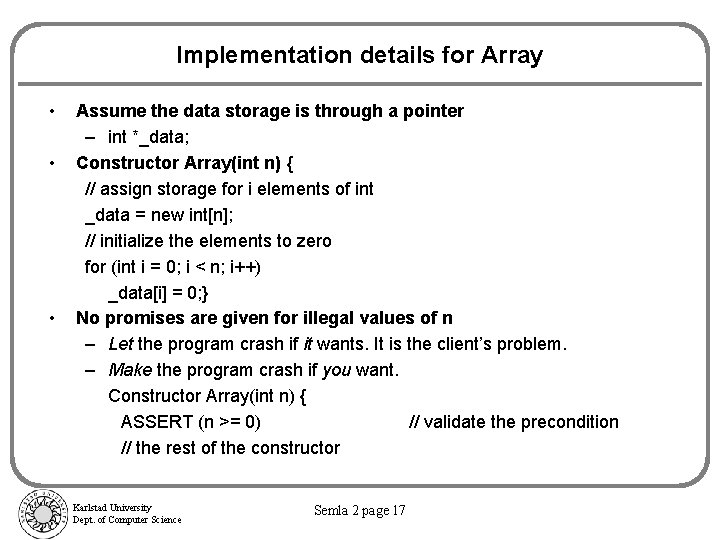 Implementation details for Array

• Assume the data storage is through a pointer
 – int *_data;
• Constructor Array(int n) {
 // assign storage for i elements of int
 _data = new int[n];
 // initialize the elements to zero
 for (int i = 0; i < n; i++)
 _data[i] = 0;}
• No promises are given for illegal values of n
 – Let the program crash if it wants. It is the client's problem.
 – Make the program crash if you want.
 Constructor Array(int n) {
 ASSERT (n >= 0) // validate the precondition
 // the rest of the constructor

Karlstad University
Dept. of Computer Science

Semla 2 page 17